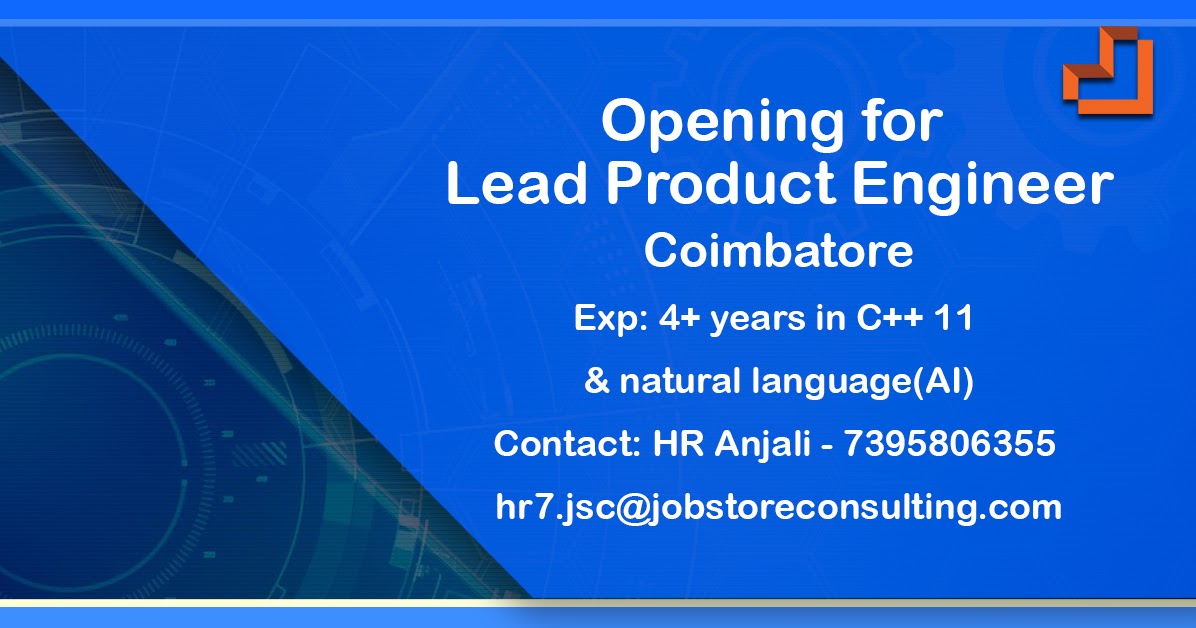 Opening for
Lead Product Engineer
Coimbatore

Exp: 4+ years in C++ 11

& natural language(AI)

Contact: HR Anjali - 7395806355

hr7.jsc@jobstoreconsulting.com